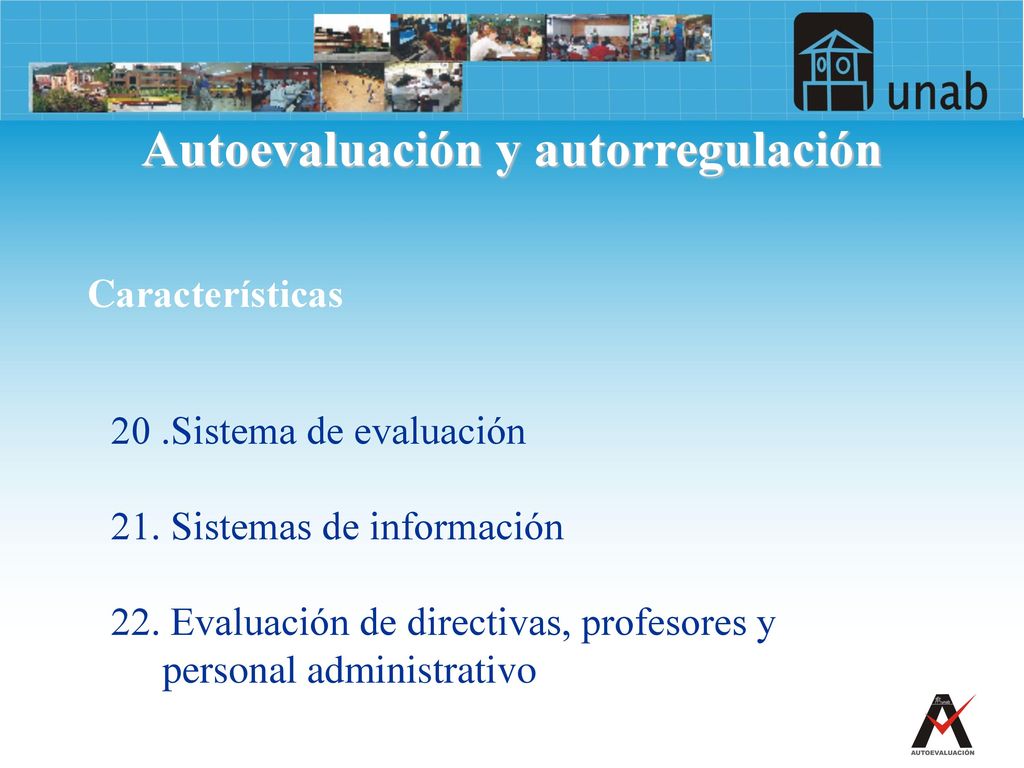 unab

Autoevaluación y autorregulación

Características

20 .Sistema de evaluación

21. Sistemas de información

22. Evaluación de directivas, profesores y personal administrativo

AUTOEVALUACIÓN